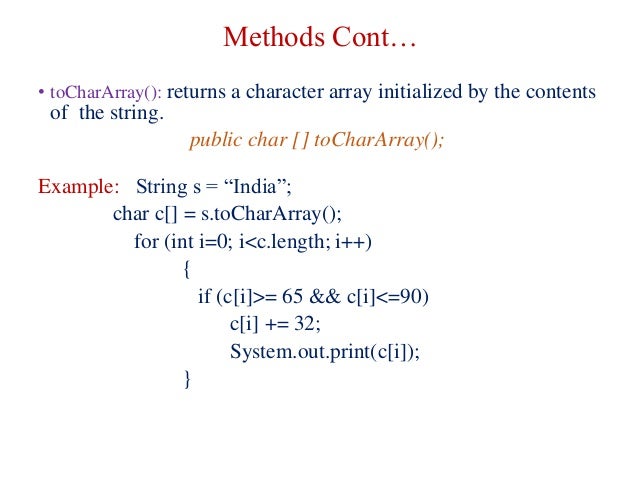 Methods Cont…

• toCharArray(): returns a character array initialized by the contents of the string.

public char [ ] toCharArray();

Example: String s = “India”;
char c[] = s.toCharArray();
for (int i=0; i<c.length; i++)
{
if (c[i]>= 65 && c[i]<=90)
c[i] += 32;
System.out.print(c[i]);
}